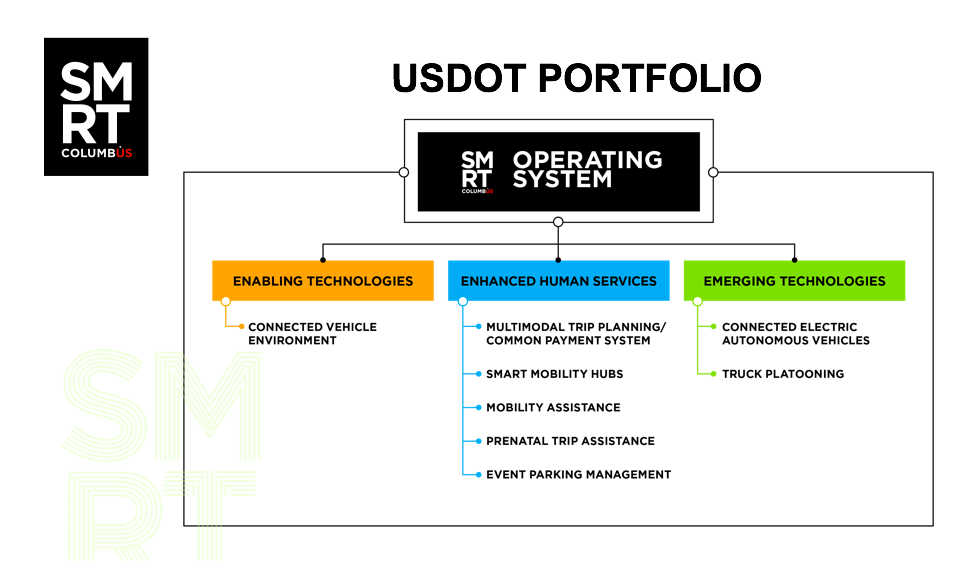 SM
RT
COLUMBUS

USDOT PORTFOLIO

SM
RT
COLUMBUS
OPERATING SYSTEM

ENABLING TECHNOLOGIES

CONNECTED VEHICLE ENVIRONMENT

ENHANCED HUMAN SERVICES

MULTIMODAL TRIP PLANNING/ COMMON PAYMENT SYSTEM

SMART MOBILITY HUBS

MOBILITY ASSISTANCE

PRENATAL TRIP ASSISTANCE

EVENT PARKING MANAGEMENT

EMERGING TECHNOLOGIES

CONNECTED ELECTRIC AUTONOMOUS VEHICLES

TRUCK PLATOONING

SM
RT